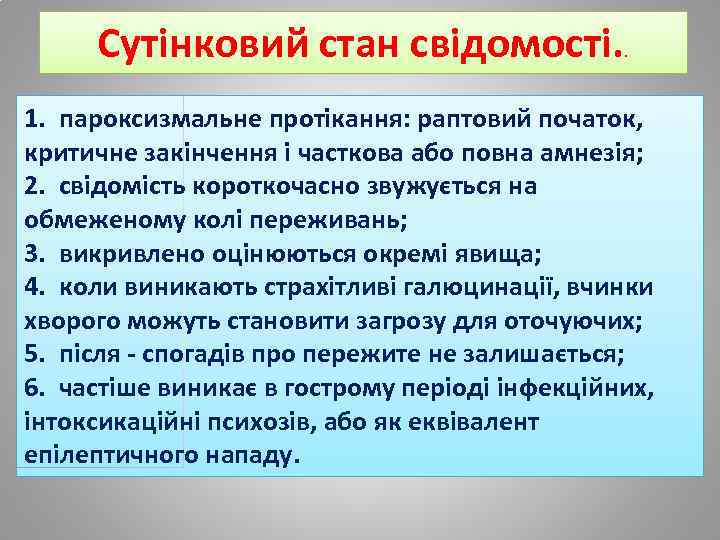 Сутінковий стан свідомості..

1. пароксизмальне протікання: раптовий початок, критичне закінчення і часткова або повна амнезія;
2. свідомість короткочасно звужується на обмеженому колі переживань;
3. викривлено оцінюються окремі явища;
4. коли виникають страхітливі галюцинації, вчинки хворого можуть становити загрозу для оточуючих;
5. після - спогадів про пережите не залишається;
6. частіше виникає в гострому періоді інфекційних, інтоксикаційні психозів, або як еквівалент епілептичного нападу.